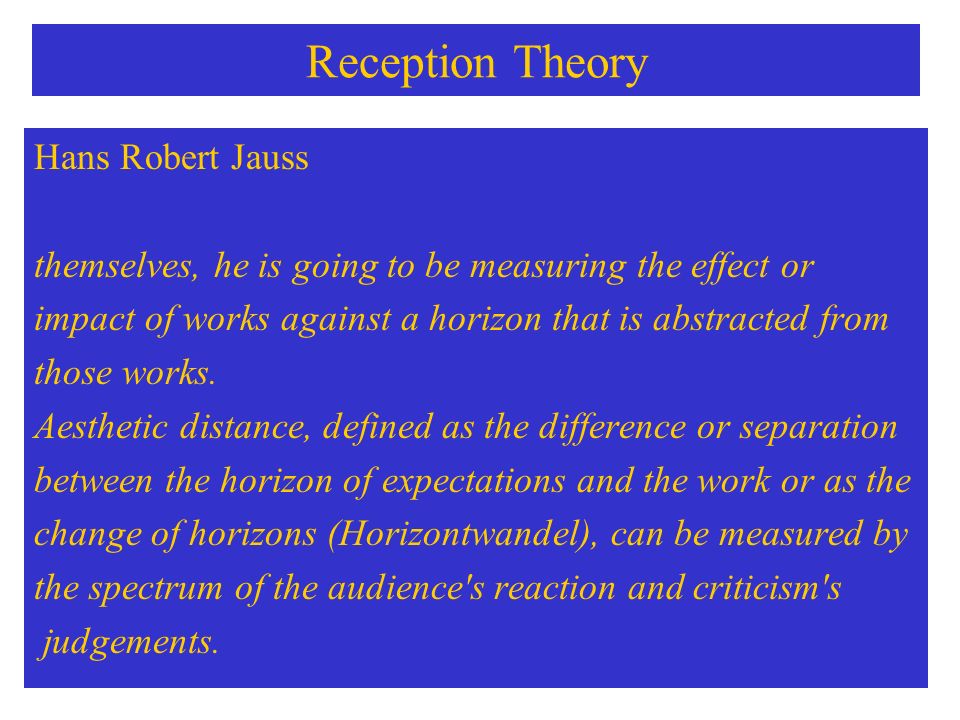 Reception Theory

Hans Robert Jauss

themselves, he is going to be measuring the effect or impact of works against a horizon that is abstracted from those works.
Aesthetic distance, defined as the difference or separation between the horizon of expectations and the work or as the change of horizons (Horizontwandel), can be measured by the spectrum of the audience's reaction and criticism's judgements.